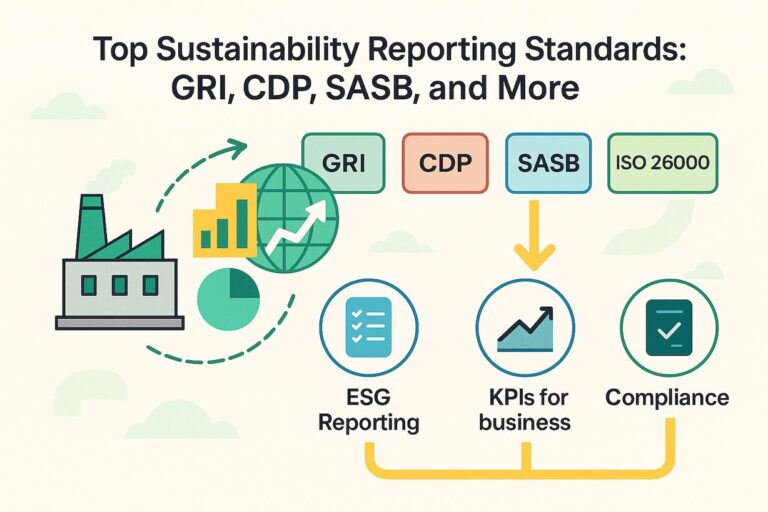 Top Sustainability Reporting Standards: GRI, CDP, SASB, and More

GRI

CDP

SASB

ISO 26000

ESG Reporting

KPIs for business

Compliance